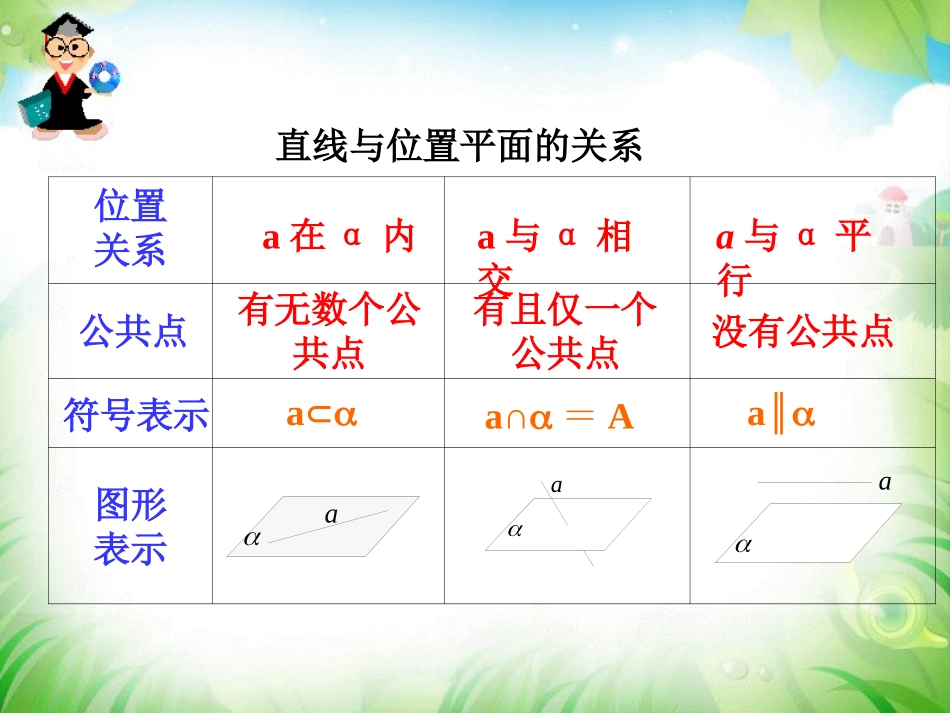 直线与位置平面的关系

| 位置关系 | a 在 α 内 | a 与 α 相交 | a 与 α 平行 |
|---|---|---|---|
| 公共点 | 有无数个公共点 | 有且仅一个公共点 | 没有公共点 |
| 符号表示 | $a \subset \alpha$ | $a \cap \alpha = A$ | $a \parallel \alpha$ |
| 图形表示 | $\alpha$ $a$ | $a$ $\alpha$ | $a$ $\alpha$ |